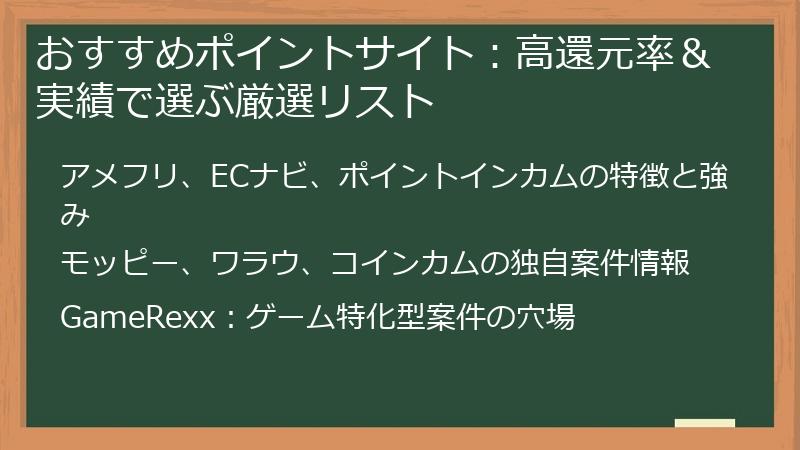 おすすめポイントサイト：高還元率＆実績で選ぶ厳選リスト

アメフリ、ECナビ、ポイントインカムの特徴と強み

モッピー、ワラウ、コインカムの独自案件情報

GameRexx：ゲーム特化型案件の穴場